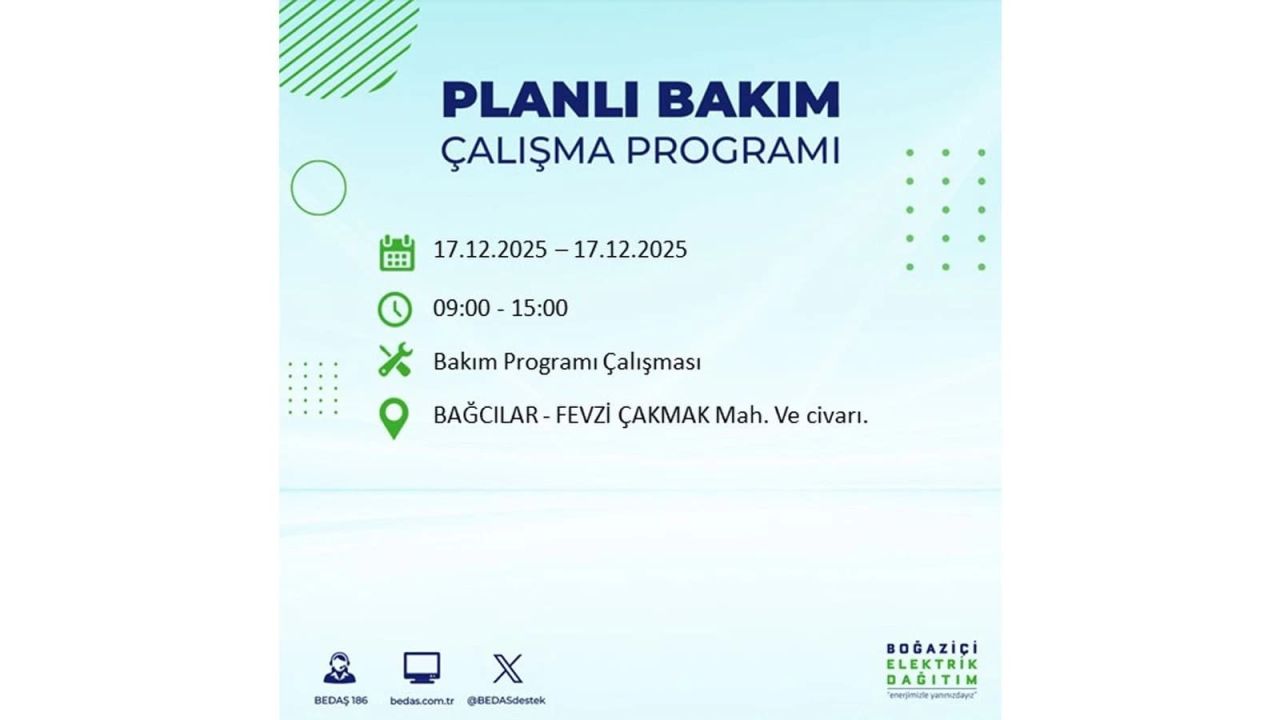 PLANLI BAKIM
ÇALIŞMA PROGRAMI

17.12.2025 – 17.12.2025

09:00 - 15:00

Bakım Programı Çalışması

BAĞCILAR - FEVZİ ÇAKMAK Mah. Ve civarı.

BEDAŞ 186
bedas.com.tr
@BEDASdestek

BOĞAZİÇİ
ELEKTRİK
DAĞITIM
"enerjimizle yanınızdayız"